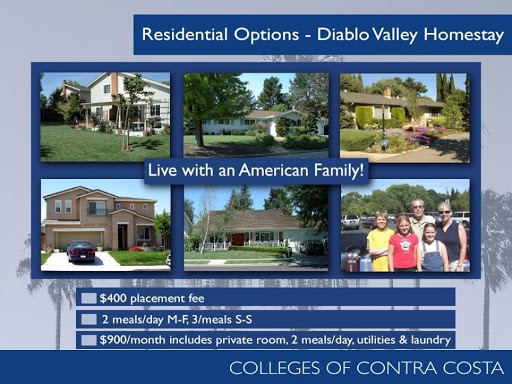 Residential Options - Diablo Valley Homestay

Live with an American Family!

$400 placement fee

2 meals/day M-F, 3/meals S-S

$900/month includes private room, 2 meals/day, utilities & laundry

COLLEGES OF CONTRA COSTA